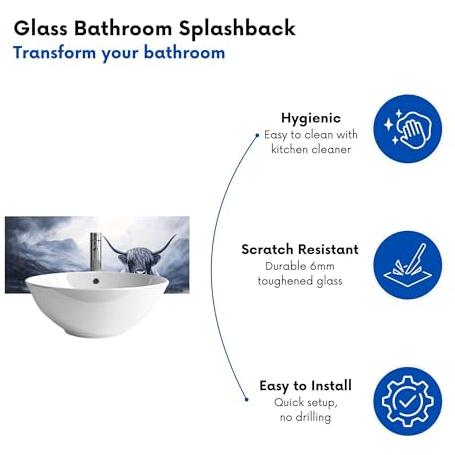 Glass Bathroom Splashback
Transform your bathroom

Hygienic
Easy to clean with kitchen cleaner

Scratch Resistant
Durable 6mm toughened glass

Easy to Install
Quick setup, no drilling